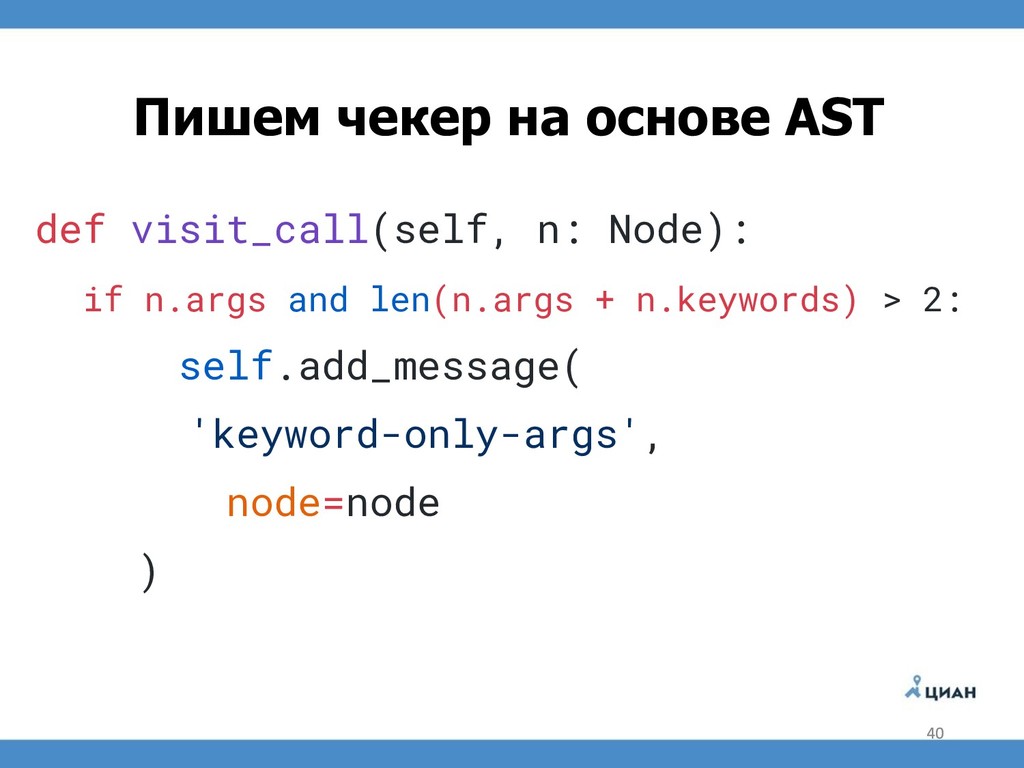 Пишем чекер на основе AST

def visit_call(self, n: Node):
  if n.args and len(n.args + n.keywords) > 2:
    self.add_message(
     'keyword-only-args',
      node=node
   )

ЦИАН

40